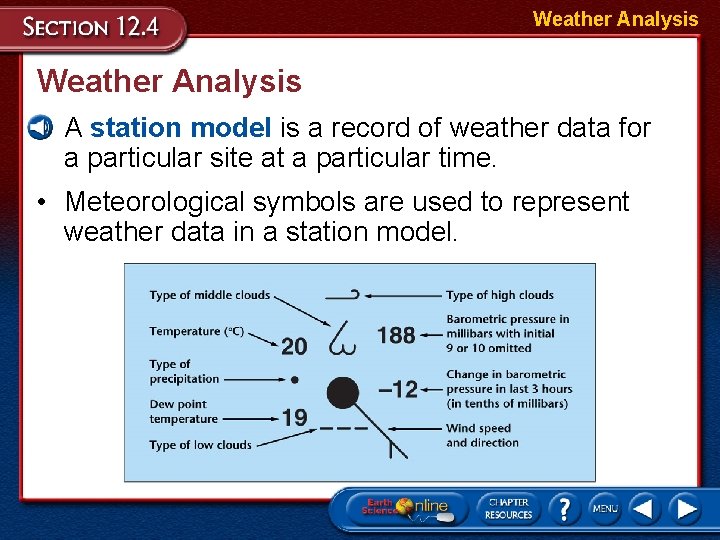 SECTION 12.4

Weather Analysis

Weather Analysis

A station model is a record of weather data for a particular site at a particular time.

• Meteorological symbols are used to represent weather data in a station model.

Type of middle clouds

Temperature (°C)

20

Type of precipitation

Dew point temperature

19

Type of low clouds

Type of high clouds

188

Barometric pressure in millibars with initial 9 or 10 omitted

–12

Change in barometric pressure in last 3 hours (in tenths of millibars)

Wind speed and direction

Earth Science Online

CHAPTER RESOURCES

?

MENU